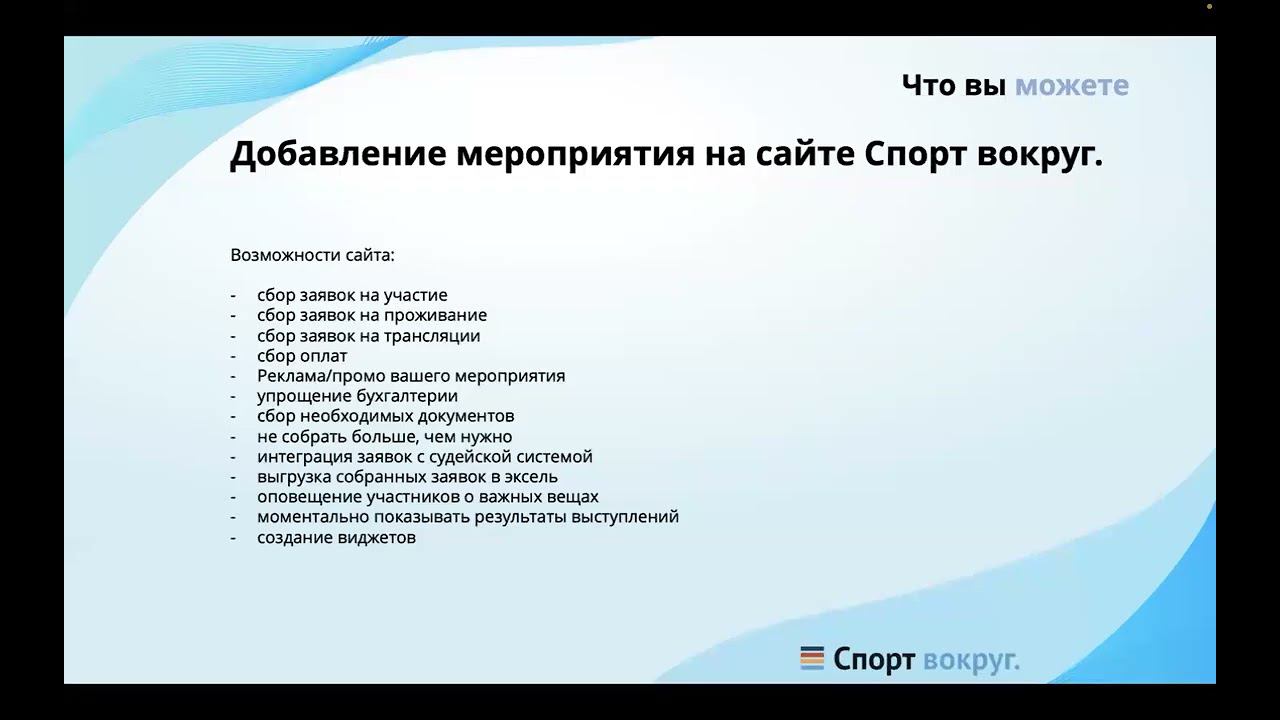 Что вы можете

Добавление мероприятия на сайте Спорт вокруг.

Возможности сайта:

- сбор заявок на участие
- сбор заявок на проживание
- сбор заявок на трансляции
- сбор оплат
- Реклама/промо вашего мероприятия
- упрощение бухгалтерии
- сбор необходимых документов
- не собрать больше, чем нужно
- интеграция заявок с судейской системой
- выгрузка собранных заявок в эксель
- оповещение участников о важных вещах
- моментально показывать результаты выступлений
- создание виджетов

Спорт вокруг.